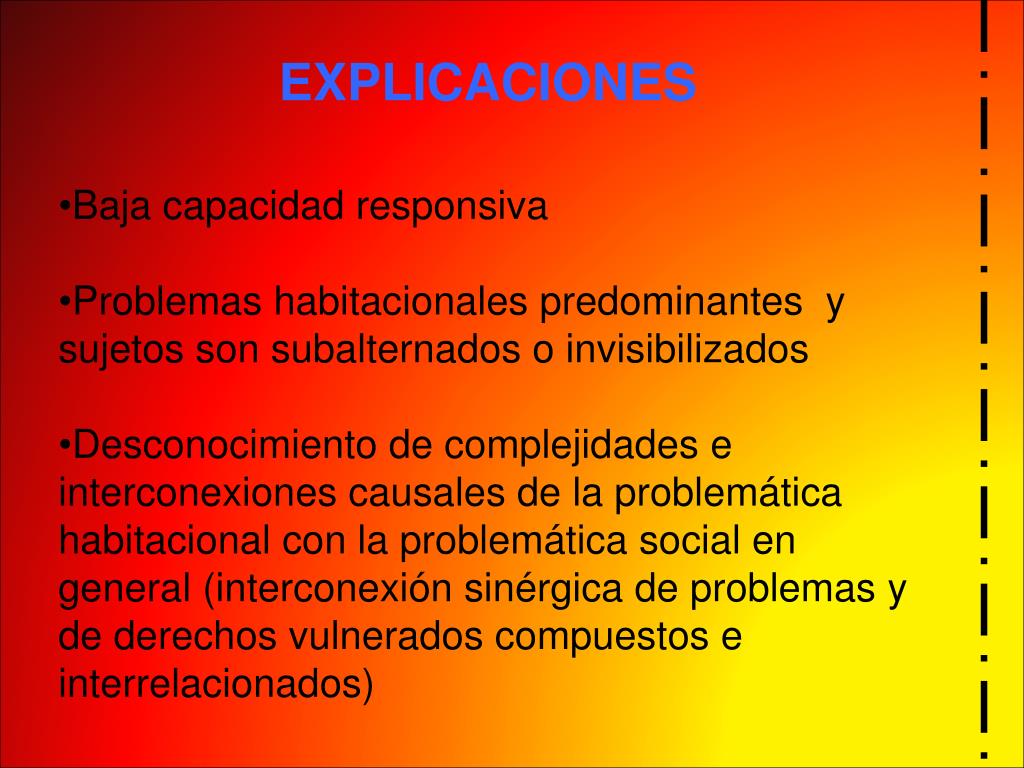 EXPLICACIONES

•Baja capacidad responsiva

•Problemas habitacionales predominantes  y sujetos son subalternados o invisibilizados

•Desconocimiento de complejidades e interconexiones causales de la problemática habitacional con la problemática social en general (interconexión sinérgica de problemas y de derechos vulnerados compuestos e interrelacionados)